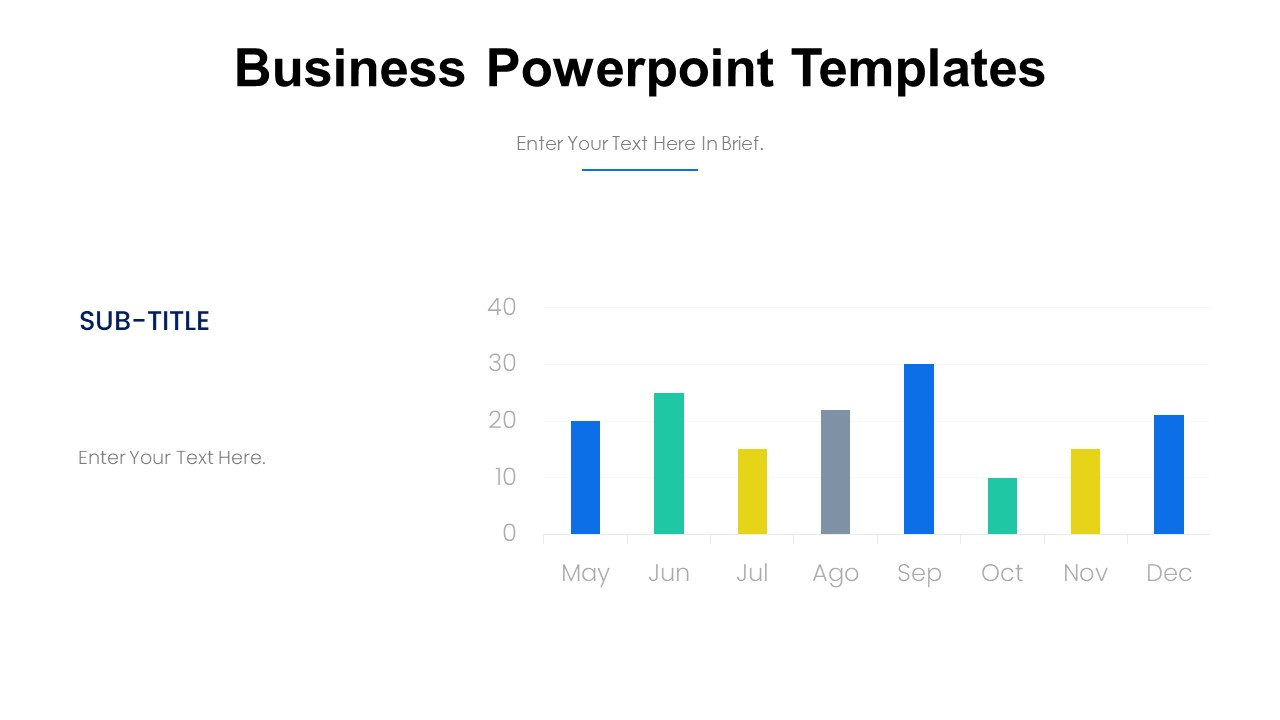 Business Powerpoint Templates

Enter Your Text Here In Brief.

SUB-TITLE

Enter Your Text Here.

40
30
20
10
0

May Jun Jul Ago Sep Oct Nov Dec